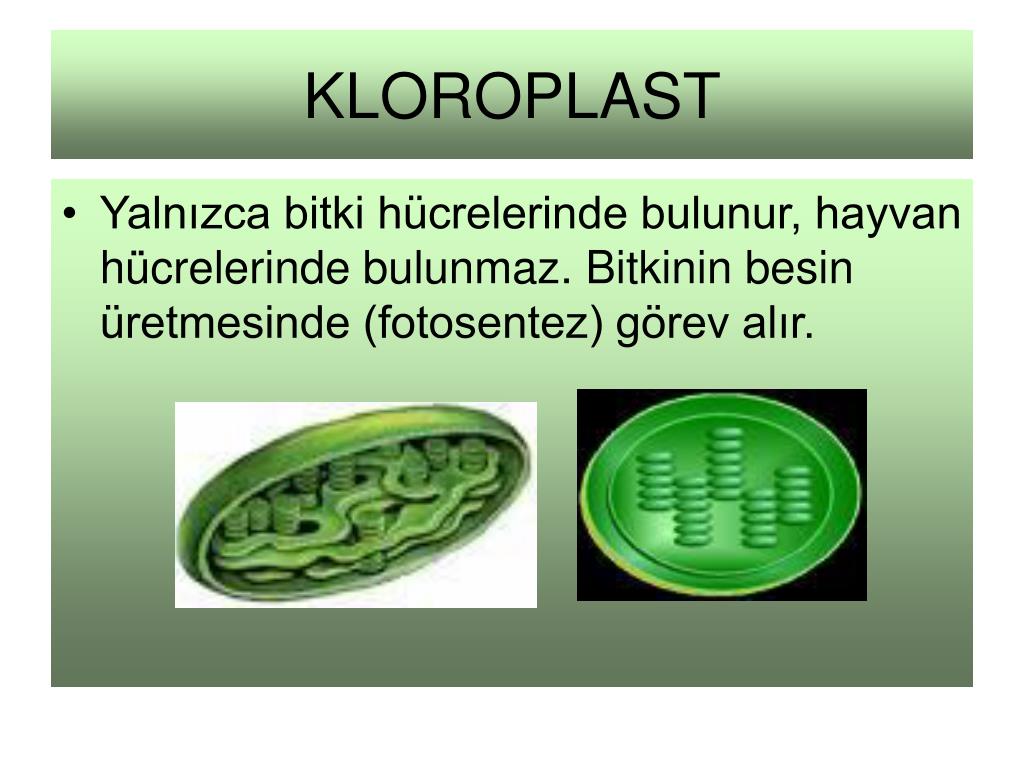 KLOROPLAST

• Yalnızca bitki hücrelerinde bulunur, hayvan hücrelerinde bulunmaz. Bitkinin besin üretmesinde (fotosentez) görev alır.